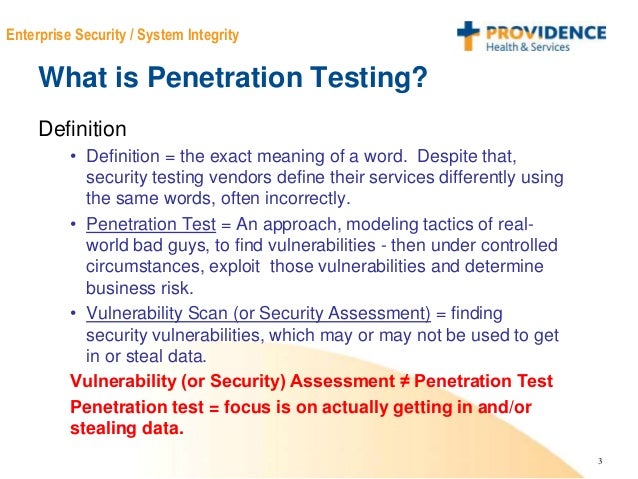 Enterprise Security / System Integrity

PROVIDENCE
Health & Services

What is Penetration Testing?

Definition

• Definition = the exact meaning of a word. Despite that, security testing vendors define their services differently using the same words, often incorrectly.

• Penetration Test = An approach, modeling tactics of real-world bad guys, to find vulnerabilities - then under controlled circumstances, exploit those vulnerabilities and determine business risk.

• Vulnerability Scan (or Security Assessment) = finding security vulnerabilities, which may or may not be used to get in or steal data.

Vulnerability (or Security) Assessment ≠ Penetration Test

Penetration test = focus is on actually getting in and/or stealing data.

3